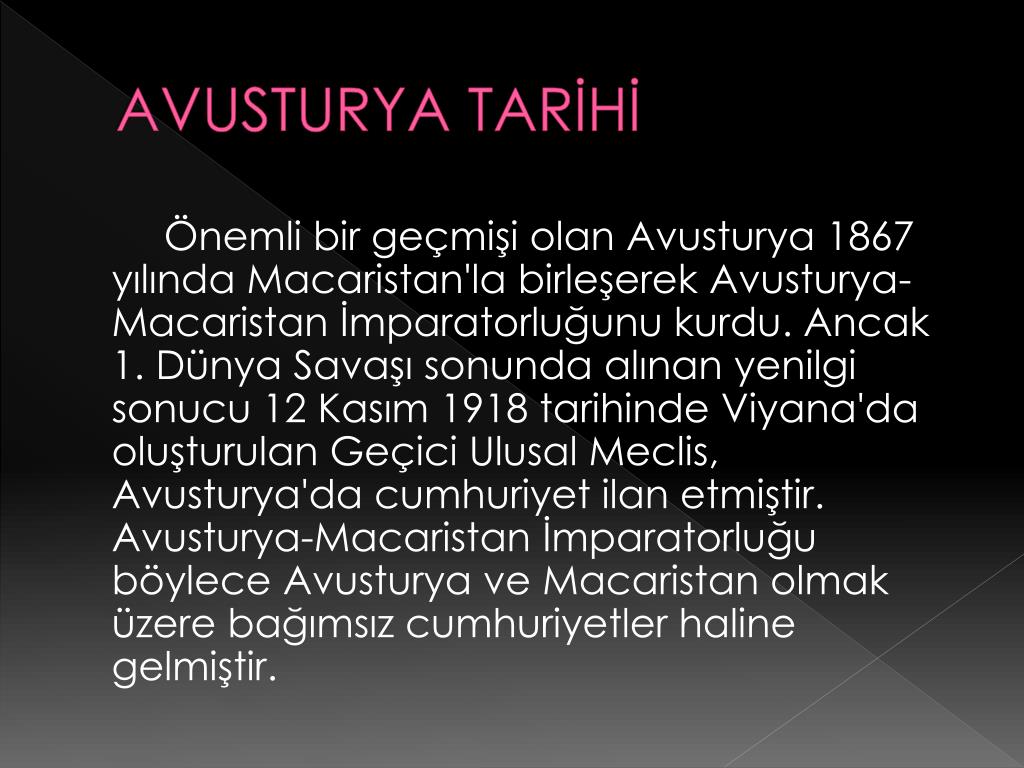 AVUSTURYA TARİHİ

Önemli bir geçmişi olan Avusturya 1867 yılında Macaristan'la birleşerek Avusturya-Macaristan İmparatorluğunu kurdu. Ancak 1. Dünya Savaşı sonunda alınan yenilgi sonucu 12 Kasım 1918 tarihinde Viyana'da oluşturulan Geçici Ulusal Meclis, Avusturya'da cumhuriyet ilan etmiştir. Avusturya-Macaristan İmparatorluğu böylece Avusturya ve Macaristan olmak üzere bağımsız cumhuriyetler haline gelmiştir.